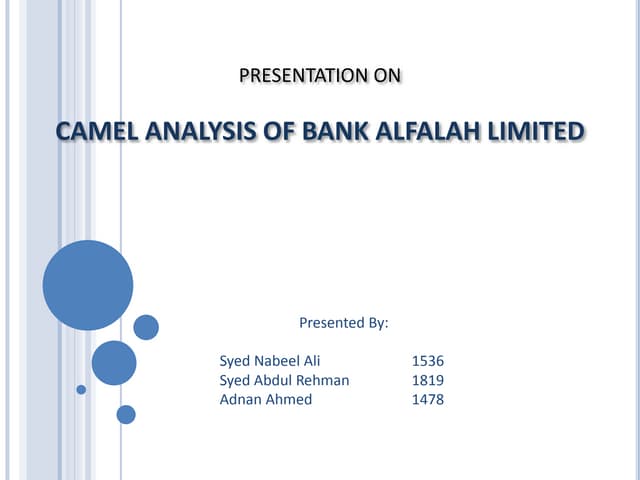 PRESENTATION ON

CAMEL ANALYSIS OF BANK ALFALAH LIMITED

Presented By:

Syed Nabeel Ali 1536
Syed Abdul Rehman 1819
Adnan Ahmed 1478